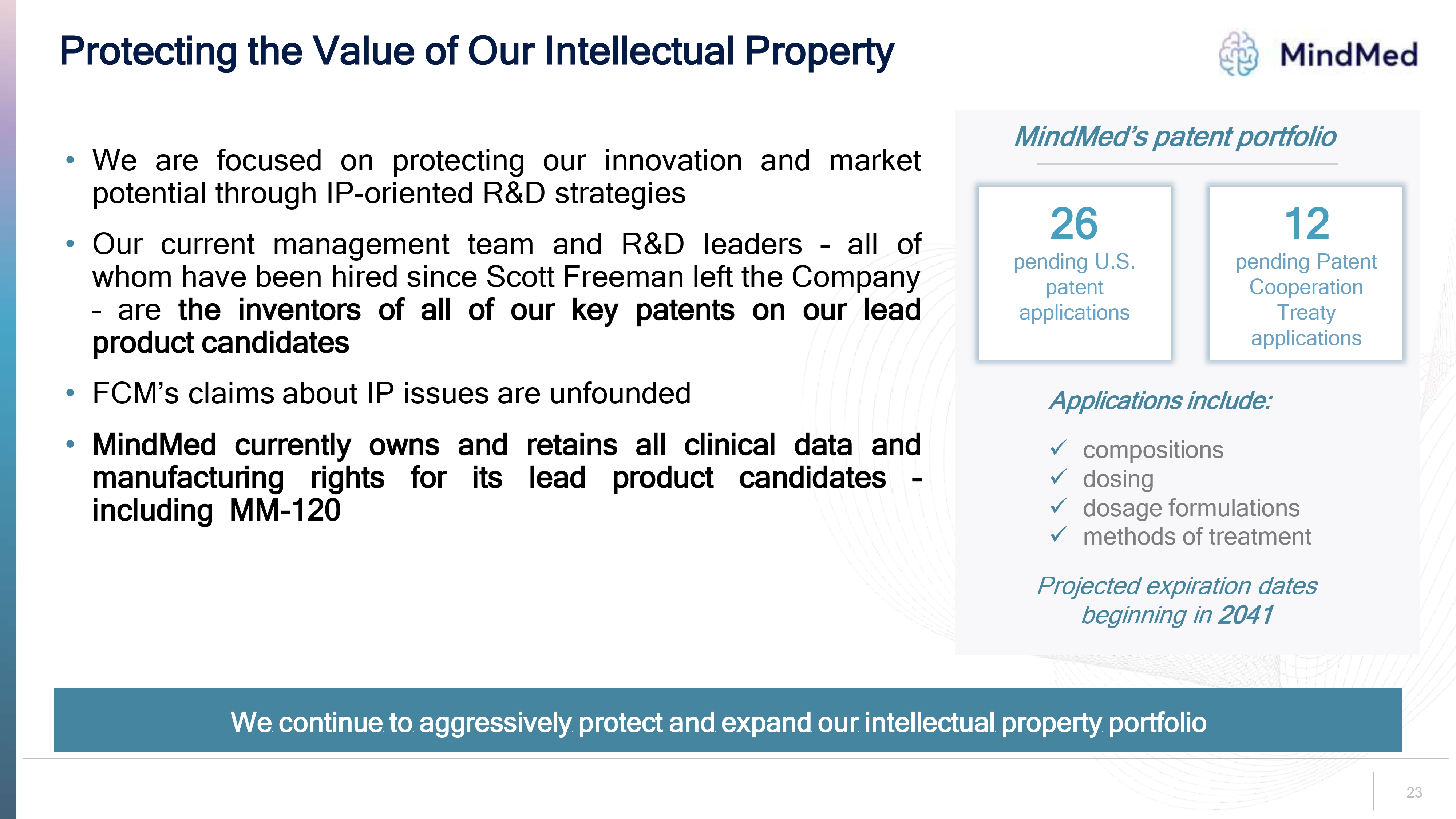 Protecting the Value of Our Intellectual Property

MindMed

• We are focused on protecting our innovation and market potential through IP-oriented R&D strategies

• Our current management team and R&D leaders – all of whom have been hired since Scott Freeman left the Company – are the inventors of all of our key patents on our lead product candidates

• FCM's claims about IP issues are unfounded

• MindMed currently owns and retains all clinical data and manufacturing rights for its lead product candidates – including MM-120

MindMed's patent portfolio

26
pending U.S. patent applications

12
pending Patent Cooperation Treaty applications

Applications include:

✓ compositions
✓ dosing
✓ dosage formulations
✓ methods of treatment

Projected expiration dates beginning in 2041

We continue to aggressively protect and expand our intellectual property portfolio

23